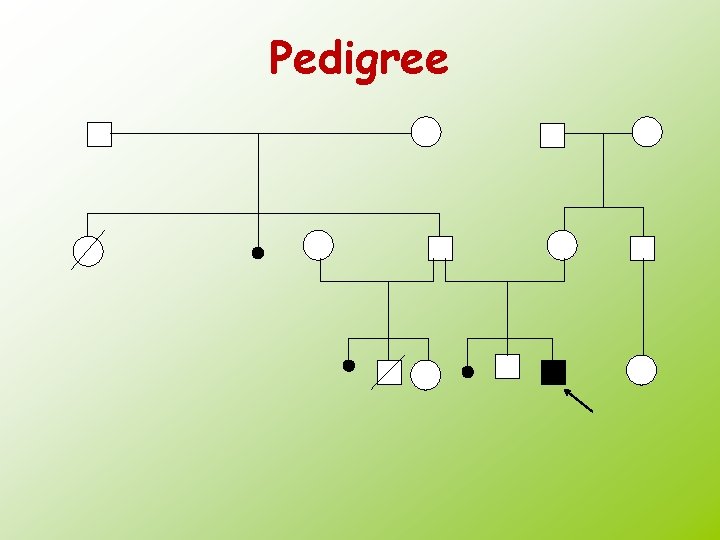 Pedigree